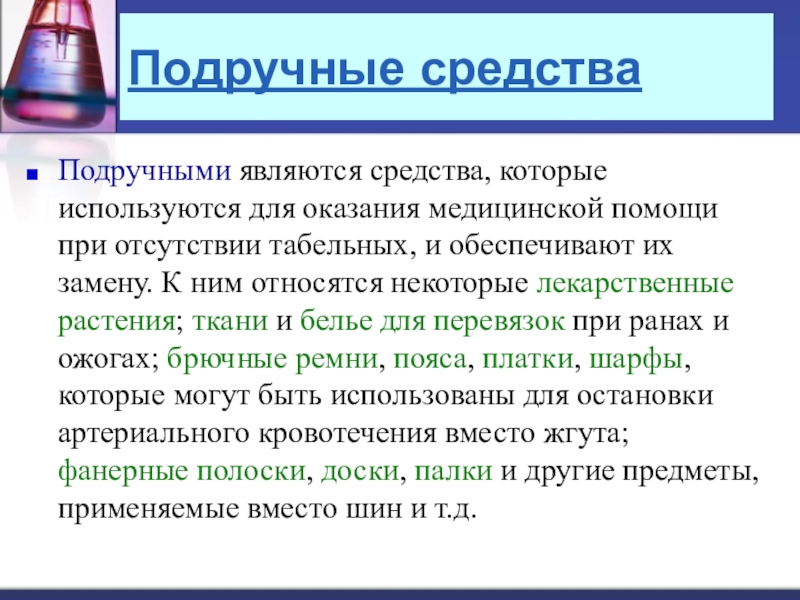 Подручные средства

Подручными являются средства, которые используются для оказания медицинской помощи при отсутствии табельных, и обеспечивают их замену. К ним относятся некоторые лекарственные растения; ткани и белье для перевязок при ранах и ожогах; брючные ремни, пояса, платки, шарфы, которые могут быть использованы для остановки артериального кровотечения вместо жгута; фанерные полоски, доски, палки и другие предметы, применяемые вместо шин и т.д.